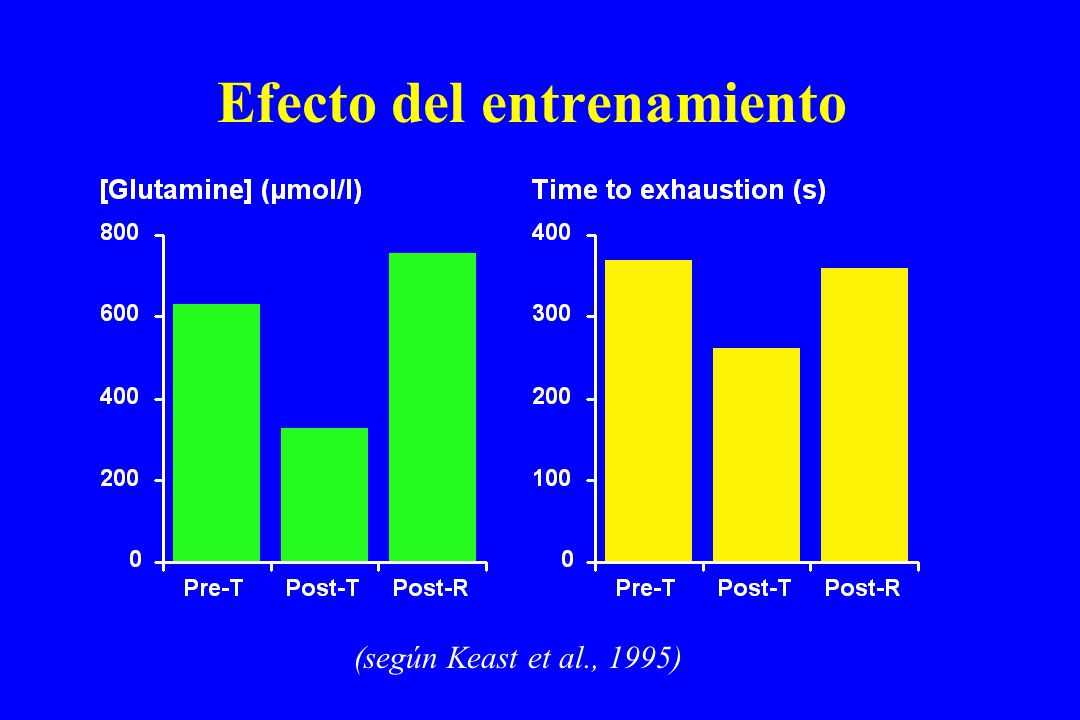 Efecto del entrenamiento

[Glutamine] (μmol/l)

800
600
400
200
0

Pre-T Post-T Post-R

Time to exhaustion (s)

400
300
200
100
0

Pre-T Post-T Post-R

(según Keast et al., 1995)